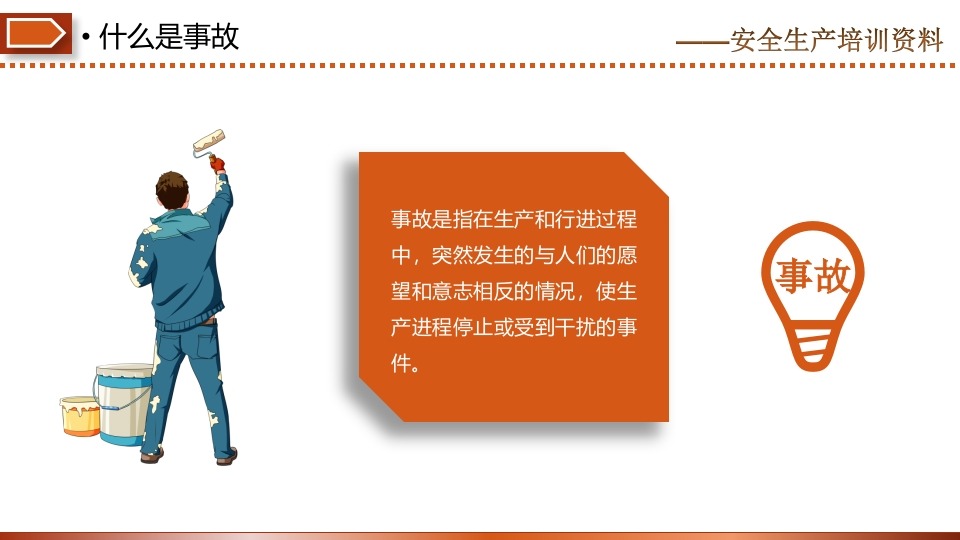 • 什么是事故

——安全生产培训资料

事故是指在生产和行进过程中，突然发生的与人们的愿望和意志相反的情况，使生产进程停止或受到干扰的事件。

事故